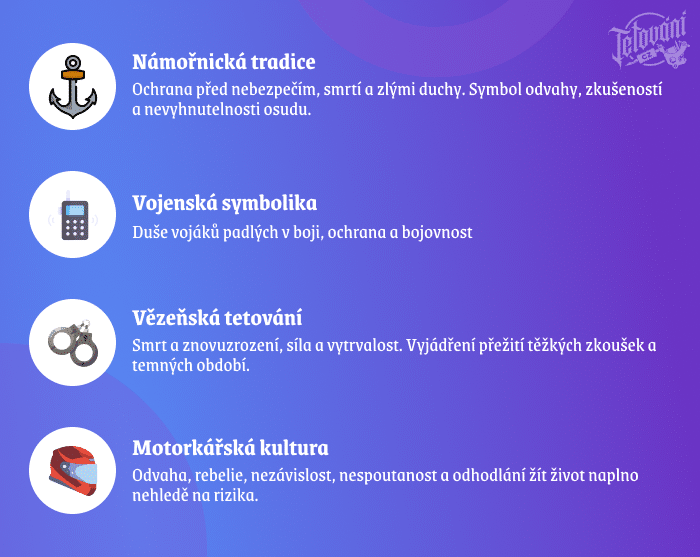 Tetování CZ

Námořnická tradice
Ochrana před nebezpečím, smrtí a zlými duchy. Symbol odvahy, zkušeností a nevyhnutelnosti osudu.

Vojenská symbolika
Duše vojáků padlých v boji, ochrana a bojovnost

Vězeňská tetování
Smrt a znovuzrození, síla a vytrvalost. Vyjádření přežití těžkých zkoušek a temných období.

Motorkářská kultura
Odvaha, rebelie, nezávislost, nespoutanost a odhodlání žít život naplno nehledě na rizika.